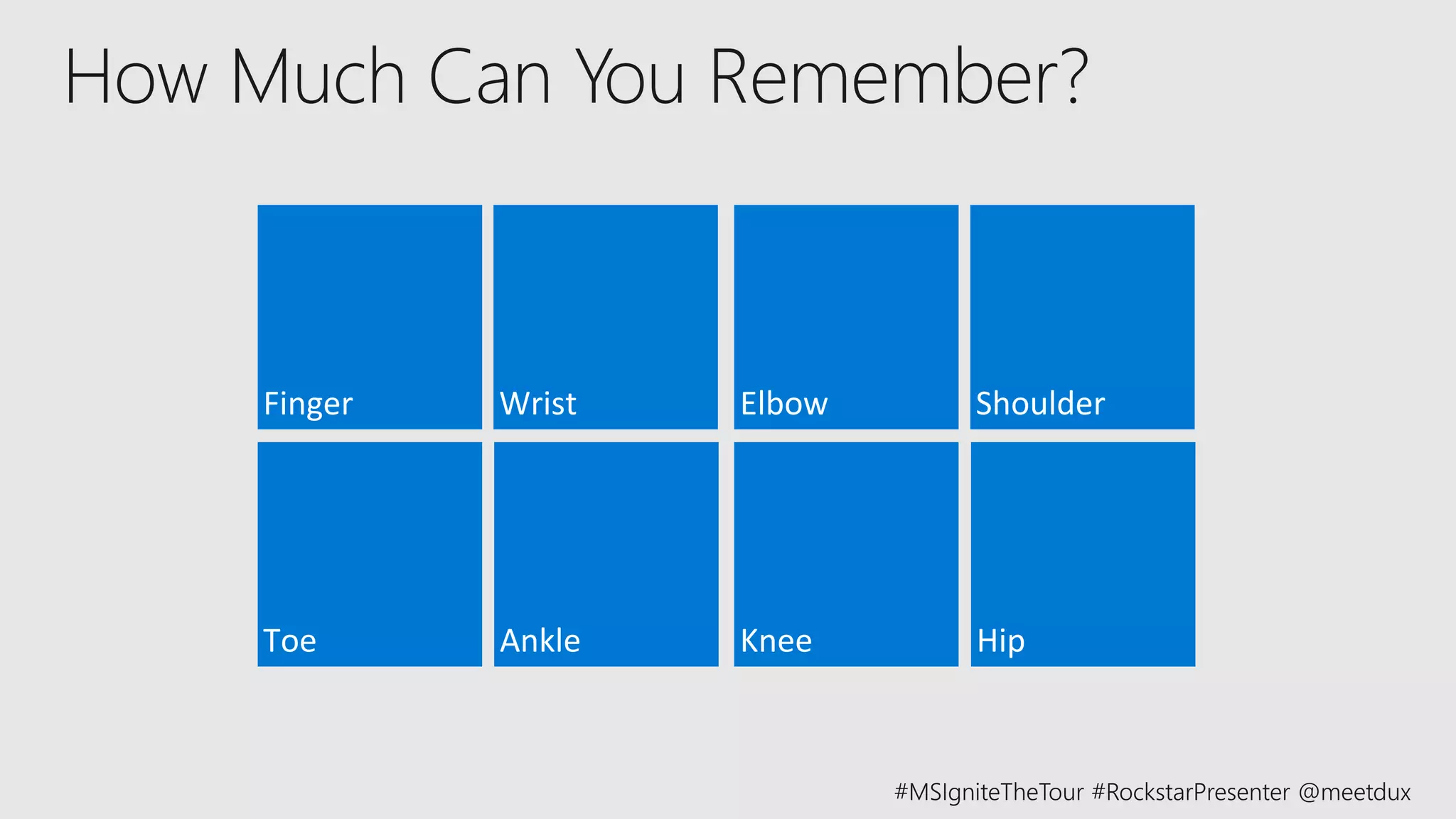 How Much Can You Remember?

Finger

Wrist

Elbow

Shoulder

Toe

Ankle

Knee

Hip

#MSIgniteTheTour #RockstarPresenter @meetdux